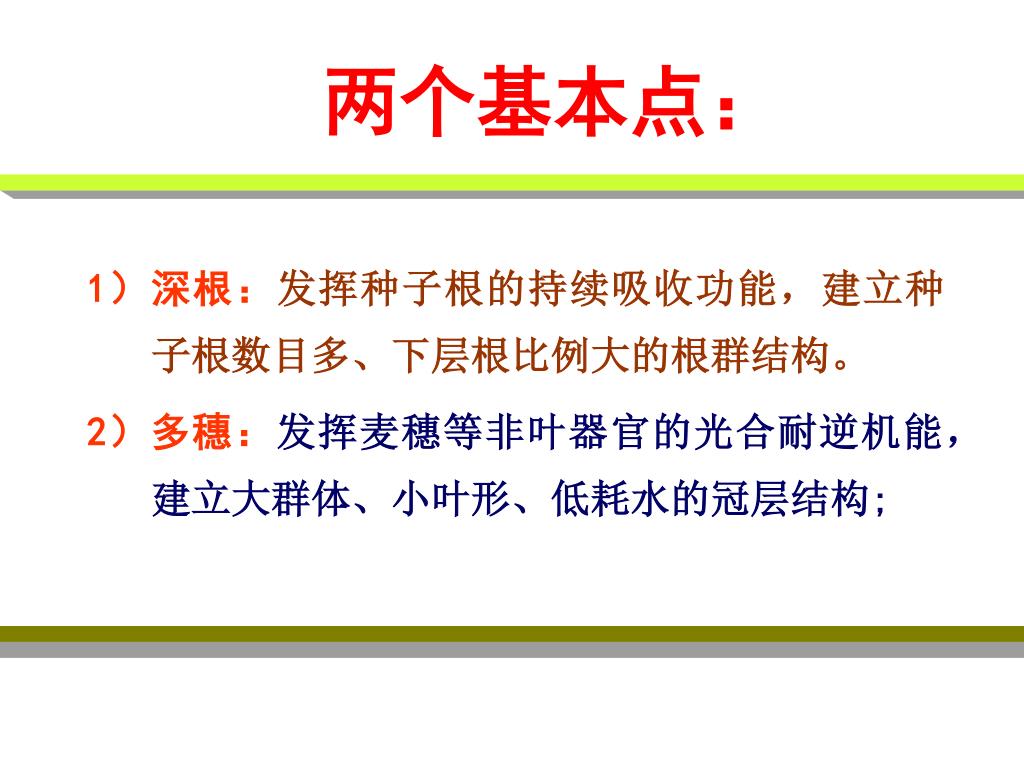 两个基本点：

1）深根：发挥种子根的持续吸收功能，建立种子根数目多、下层根比例大的根群结构。

2）多穗：发挥麦穗等非叶器官的光合耐逆机能，建立大群体、小叶形、低耗水的冠层结构;